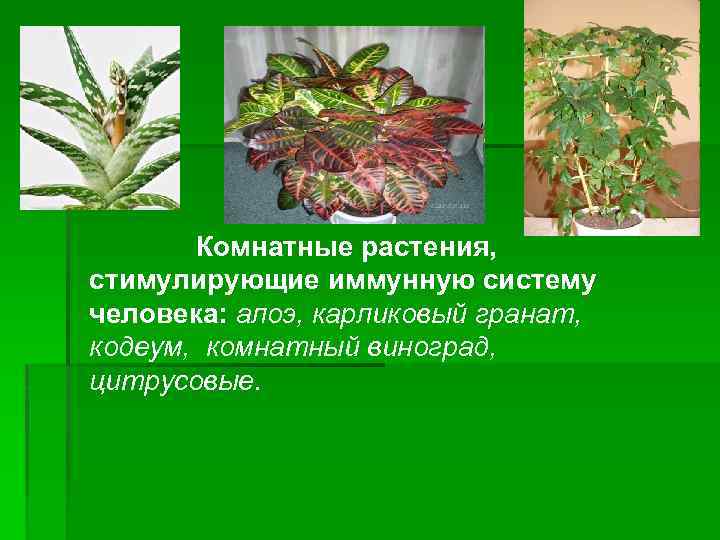 Комнатные растения, стимулирующие иммунную систему человека: алоэ, карликовый гранат, кодеум, комнатный виноград, цитрусовые.